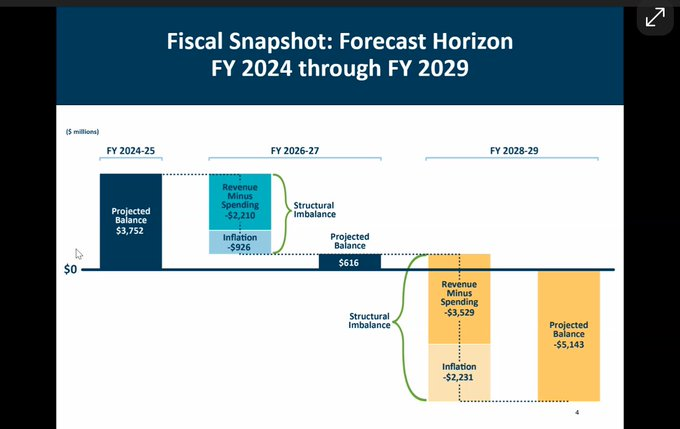 Fiscal Snapshot: Forecast Horizon
FY 2024 through FY 2029

($ millions)

FY 2024-25

FY 2026-27

FY 2028-29

Projected Balance $3,752

Revenue Minus Spending -$2,210

Inflation -$926

Structural Imbalance

Projected Balance

$616

$0

Structural Imbalance

Revenue Minus Spending -$3,529

Inflation -$2,231

Projected Balance -$5,143

4